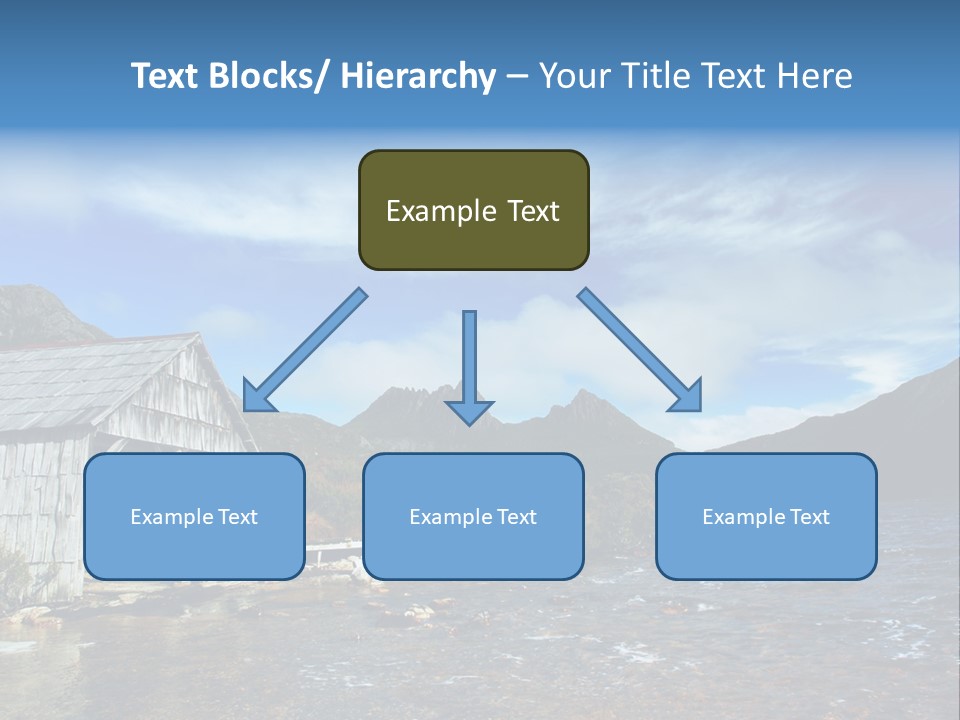 Text Blocks/ Hierarchy – Your Title Text Here

Example Text

Example Text

Example Text

Example Text